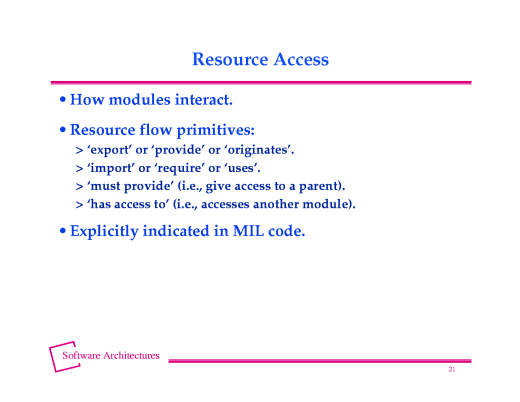 Resource Access

• How modules interact.

• Resource flow primitives:
> ‘export’ or ‘provide’ or ‘originates’.
> ‘import’ or ‘require’ or ‘uses’.
> ‘must provide’ (i.e., give access to a parent).
> ‘has access to’ (i.e., accesses another module).

• Explicitly indicated in MIL code.

Software Architectures

21